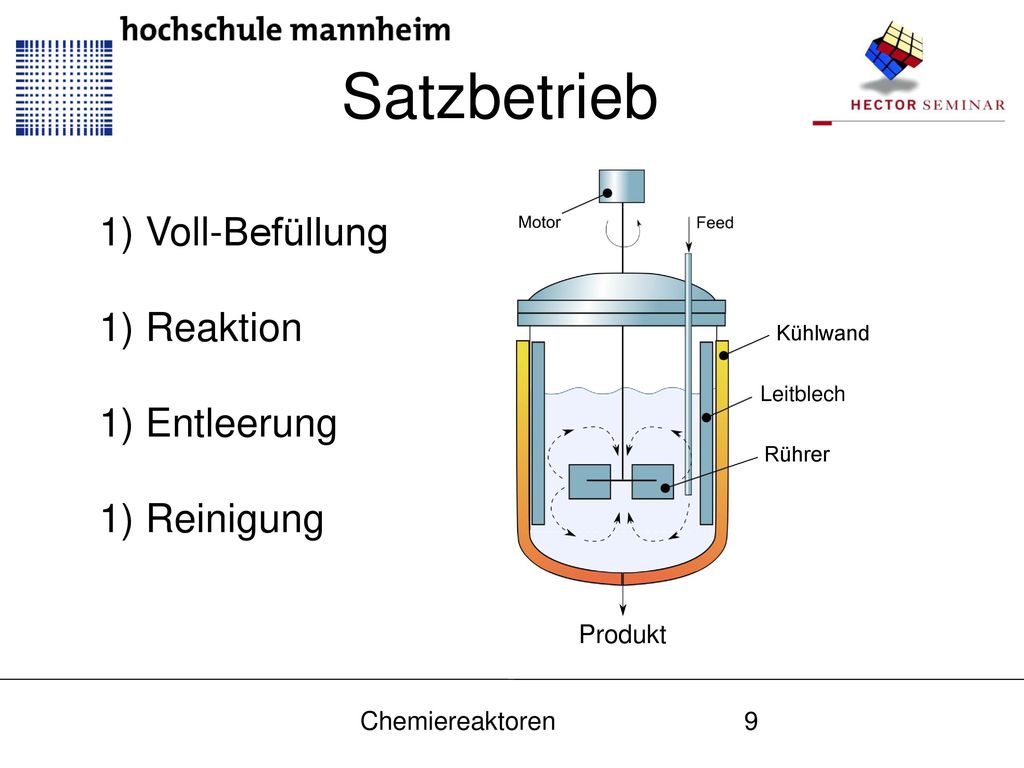 hochschule mannheim

HECTOR SEMINAR

Satzbetrieb

1) Voll-Befüllung

1) Reaktion

1) Entleerung

1) Reinigung

Motor

Feed

Kühlwand

Leitblech

Rührer

Produkt

Chemiereaktoren

9